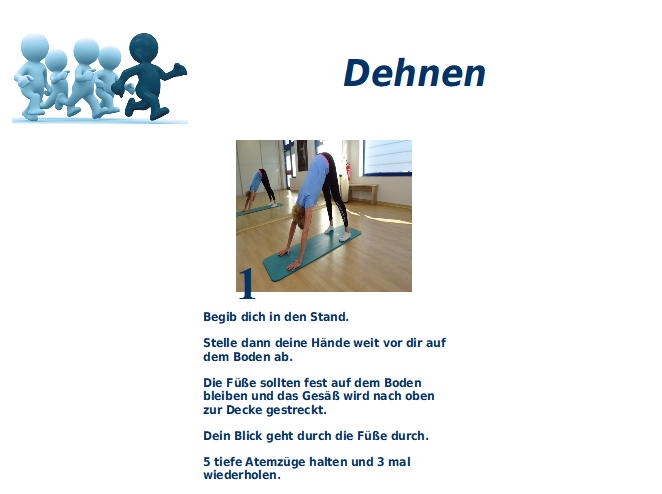 Dehnen

1

Begib dich in den Stand.

Stelle dann deine Hände weit vor dir auf dem Boden ab.

Die Füße sollten fest auf dem Boden bleiben und das Gesäß wird nach oben zur Decke gestreckt.

Dein Blick geht durch die Füße durch.

5 tiefe Atemzüge halten und 3 mal wiederholen.